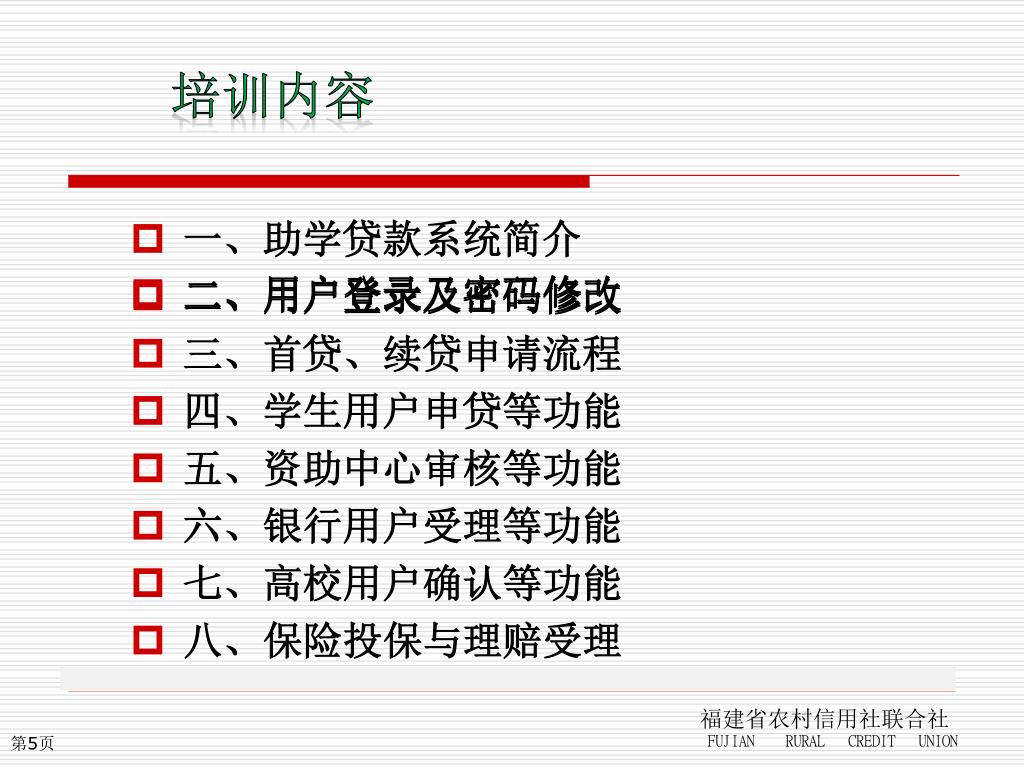 培训内容

一、助学贷款系统简介
二、用户登录及密码修改
三、首贷、续贷申请流程
四、学生用户申贷等功能
五、资助中心审核等功能
六、银行用户受理等功能
七、高校用户确认等功能
八、保险投保与理赔受理

福建省农村信用社联合社
FUJIAN RURAL CREDIT UNION

第5页